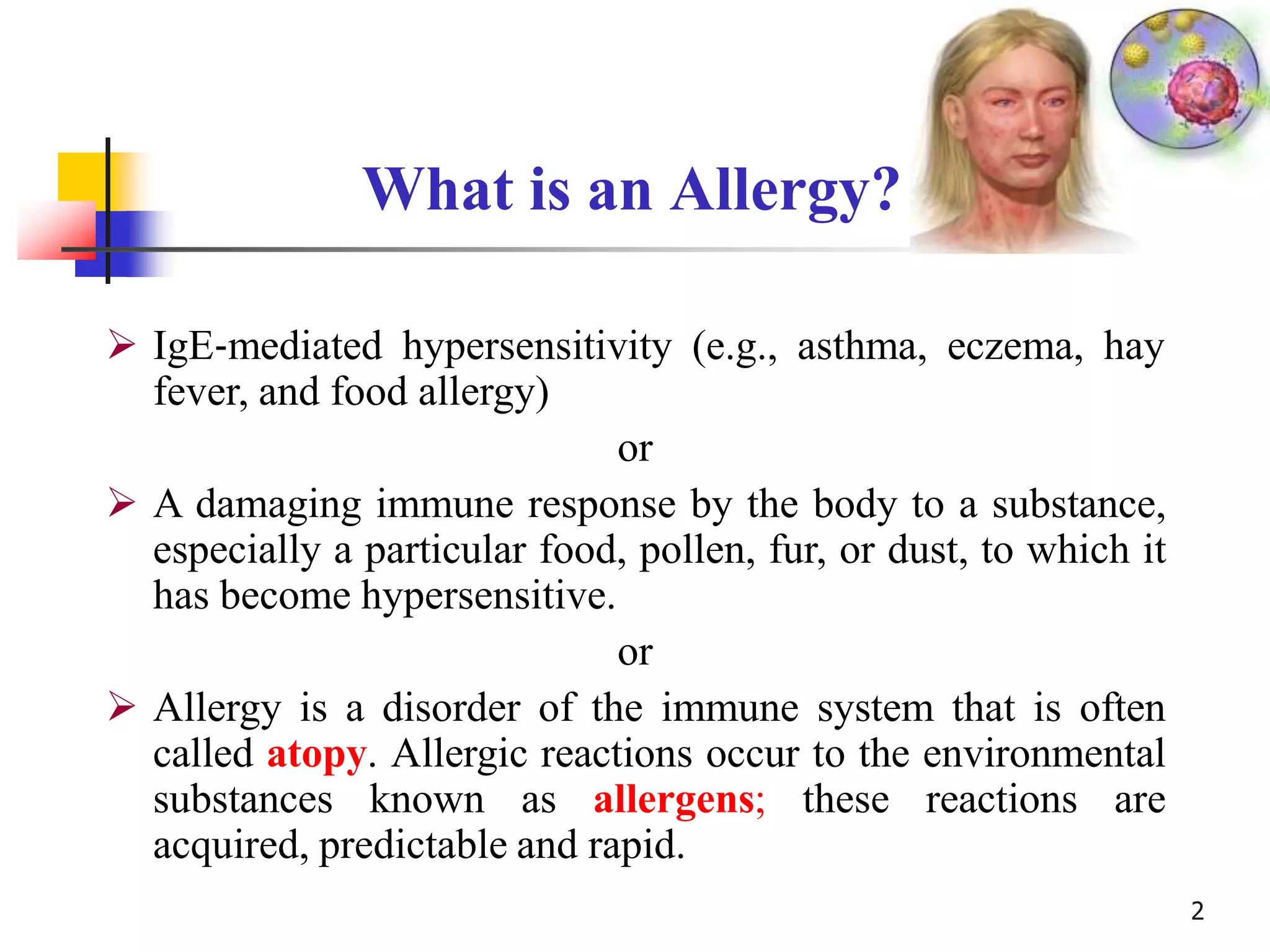 What is an Allergy?

➢ IgE-mediated hypersensitivity (e.g., asthma, eczema, hay fever, and food allergy)

or

➢ A damaging immune response by the body to a substance, especially a particular food, pollen, fur, or dust, to which it has become hypersensitive.

or

➢ Allergy is a disorder of the immune system that is often called atopy. Allergic reactions occur to the environmental substances known as allergens; these reactions are acquired, predictable and rapid.

2